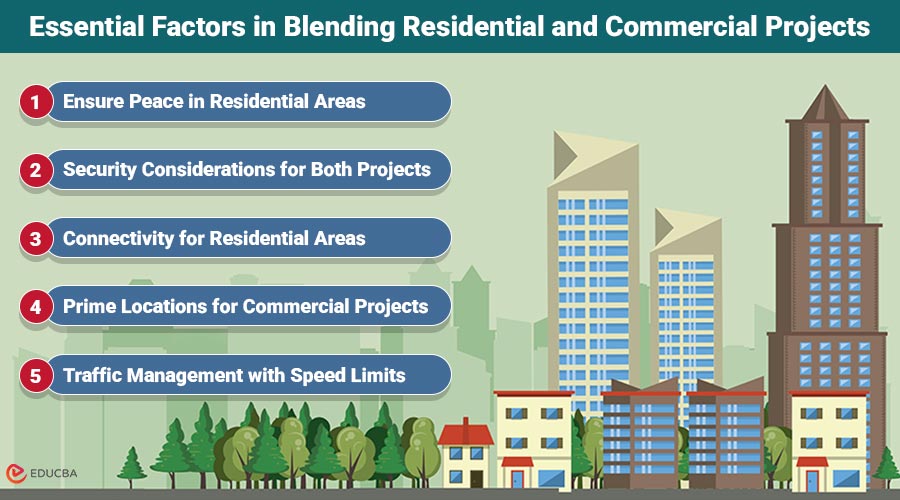 Essential Factors in Blending Residential and Commercial Projects

1 Ensure Peace in Residential Areas

2 Security Considerations for Both Projects

3 Connectivity for Residential Areas

4 Prime Locations for Commercial Projects

5 Traffic Management with Speed Limits

EDUCBA